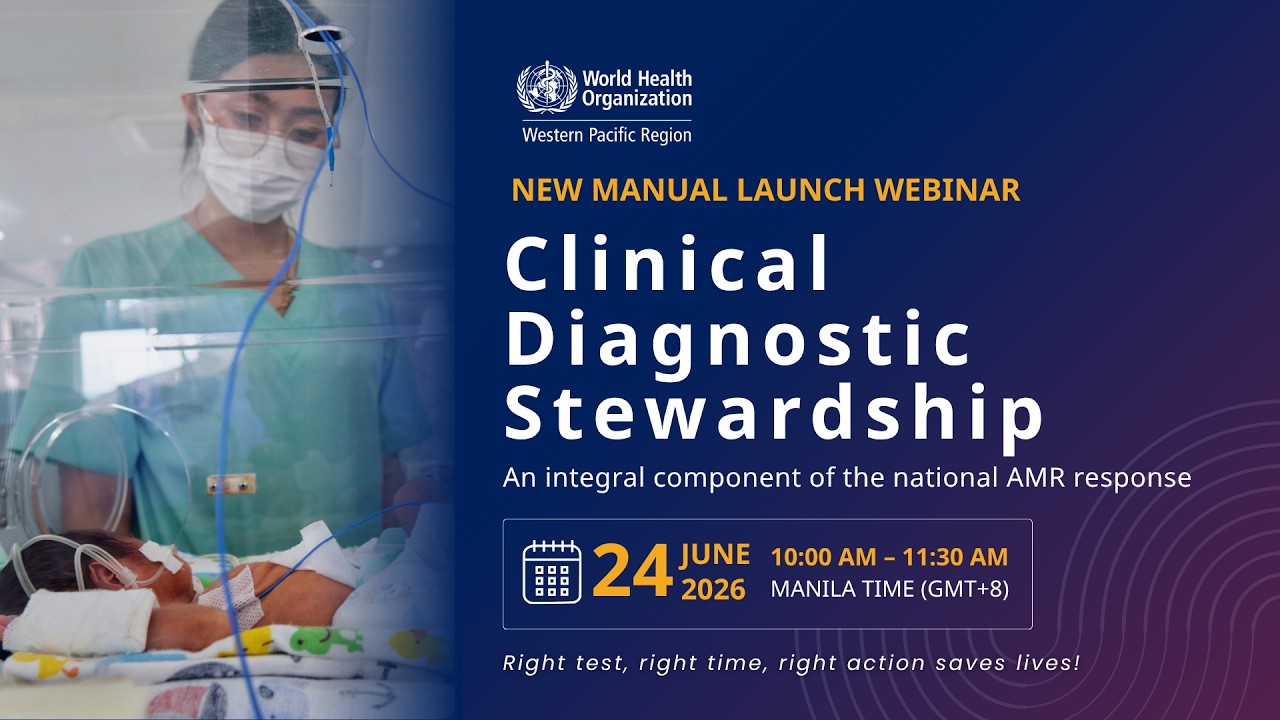 World Health Organization
Western Pacific Region

NEW MANUAL LAUNCH WEBINAR

Clinical Diagnostic Stewardship

An integral component of the national AMR response

24 JUNE 2026 10:00 AM – 11:30 AM MANILA TIME (GMT+8)

Right test, right time, right action saves lives!